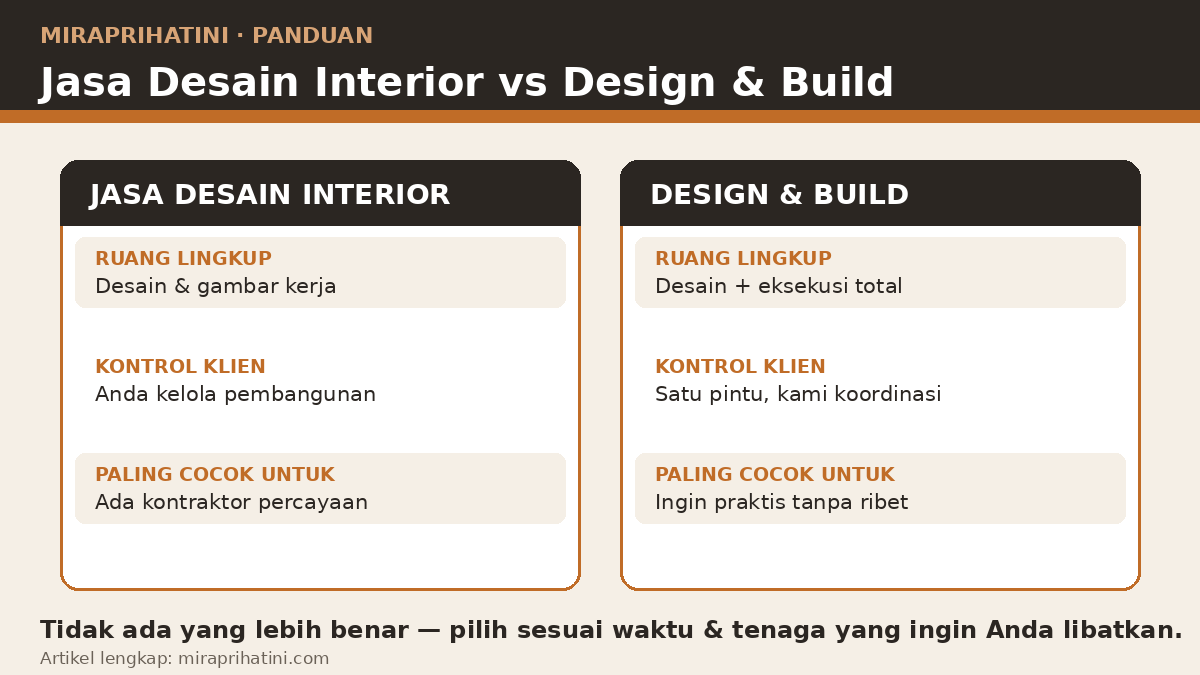 MIRAPRIHATINI · PANDUAN

Jasa Desain Interior vs Design & Build

JASA DESAIN INTERIOR

RUANG LINGKUP
Desain & gambar kerja

KONTROL KLIEN
Anda kelola pembangunan

PALING COCOK UNTUK
Ada kontraktor percayaan

DESIGN & BUILD

RUANG LINGKUP
Desain + eksekusi total

KONTROL KLIEN
Satu pintu, kami koordinasi

PALING COCOK UNTUK
Ingin praktis tanpa ribet

Tidak ada yang lebih benar — pilih sesuai waktu & tenaga yang ingin Anda libatkan.

Artikel lengkap: miraprihatini.com